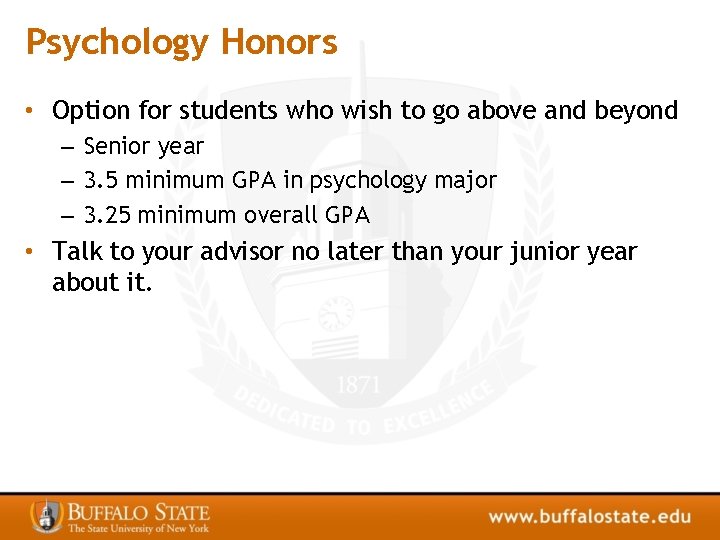 Psychology Honors

• Option for students who wish to go above and beyond
  – Senior year
  – 3.5 minimum GPA in psychology major
  – 3.25 minimum overall GPA
• Talk to your advisor no later than your junior year about it.

1871
DEDICATED TO EXCELLENCE

BUFFALO STATE
The State University of New York

www.buffalostate.edu